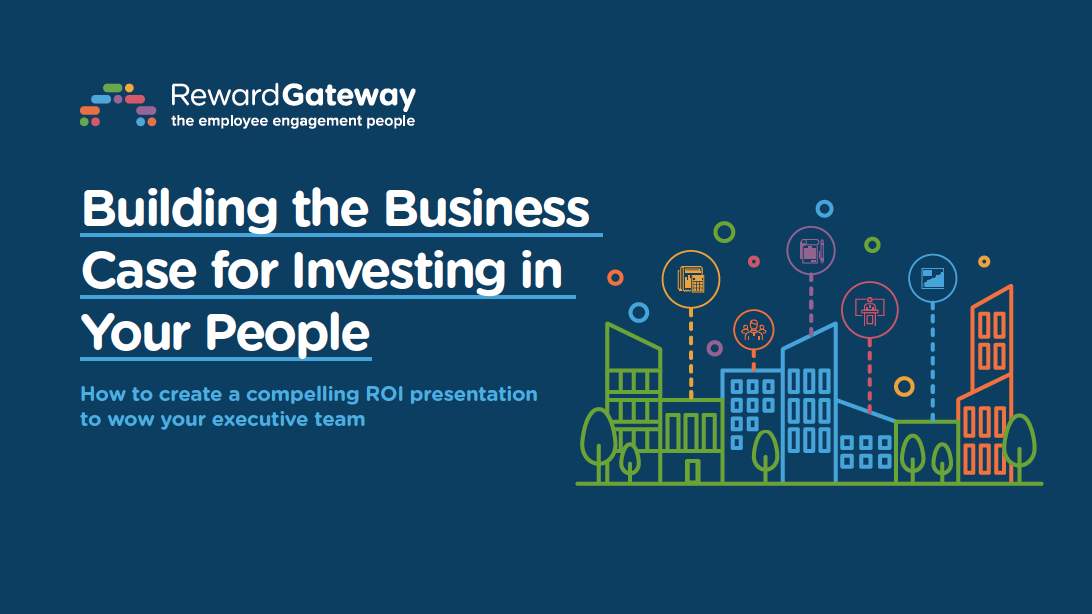 RewardGateway
the employee engagement people

Building the Business Case for Investing in Your People

How to create a compelling ROI presentation to wow your executive team